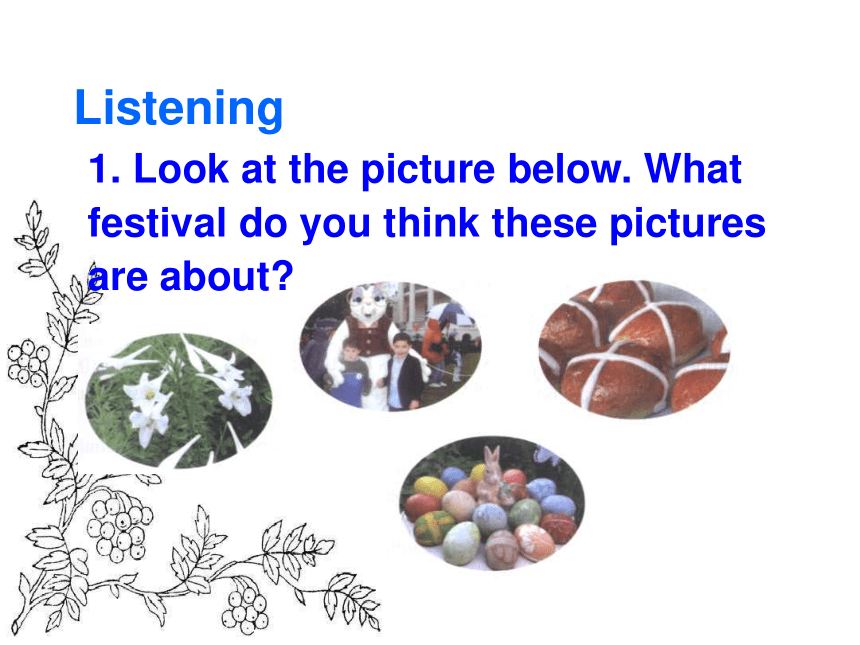 Listening

1. Look at the picture below. What festival do you think these pictures are about?